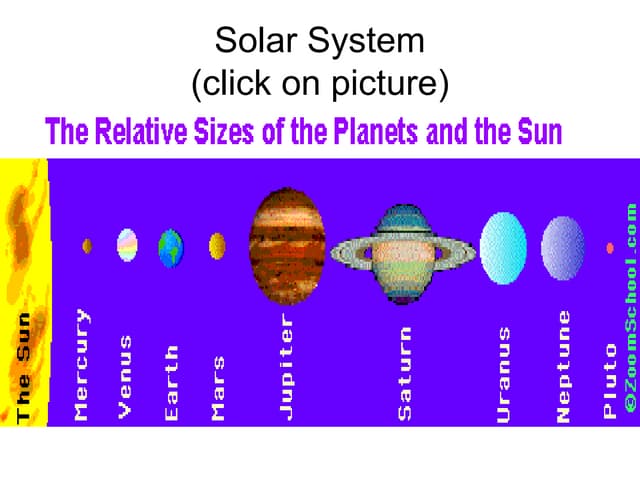 Solar System
(click on picture)

The Relative Sizes of the Planets and the Sun

The Sun

Mercury

Venus

Earth

Mars

Jupiter

Saturn

Uranus

Neptune

Pluto

©ZoomSchool.com